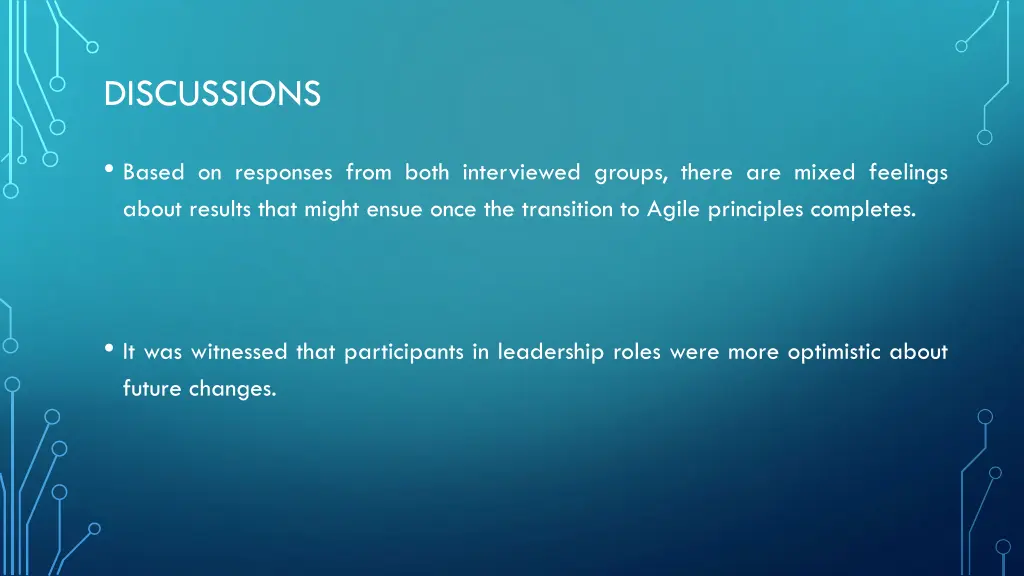 DISCUSSIONS

• Based on responses from both interviewed groups, there are mixed feelings about results that might ensue once the transition to Agile principles completes.

• It was witnessed that participants in leadership roles were more optimistic about future changes.